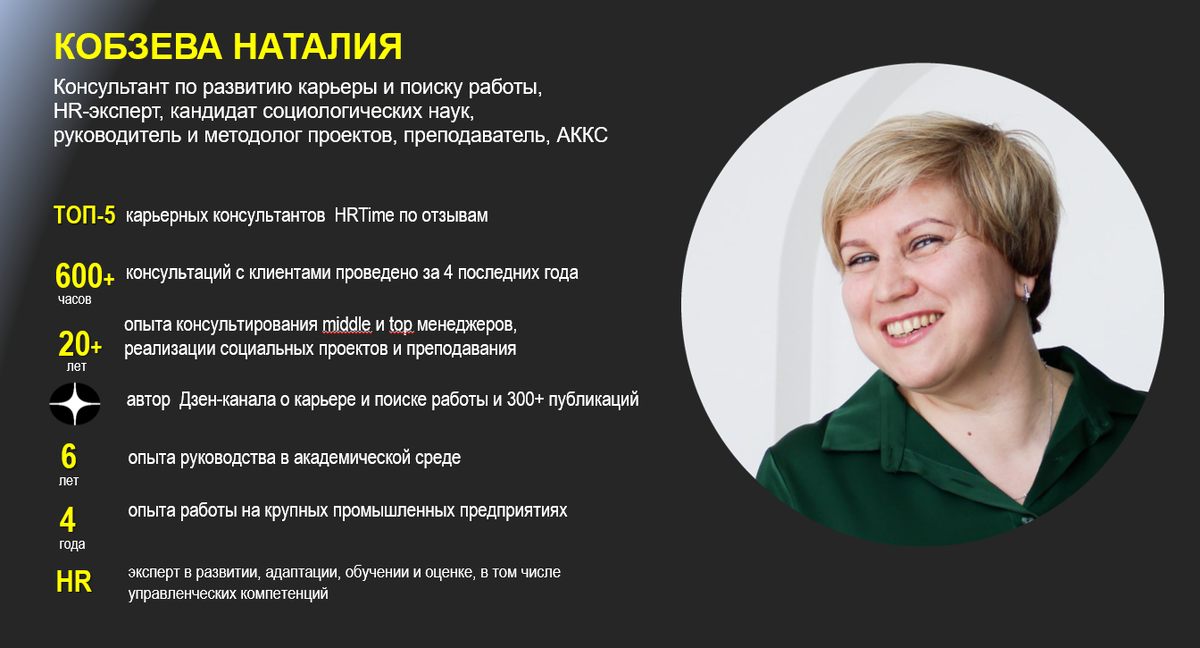 КОБЗЕВА НАТАЛИЯ

Консультант по развитию карьеры и поиску работы, HR-эксперт, кандидат социологических наук, руководитель и методолог проектов, преподаватель, АККС

ТОП-5 карьерных консультантов HRTime по отзывам

600+ часов консультаций с клиентами проведено за 4 последних года

20+ лет опыта консультирования middle и top менеджеров, реализации социальных проектов и преподавания

автор Дзен-канала о карьере и поиске работы и 300+ публикаций

6 лет опыта руководства в академической среде

4 года опыта работы на крупных промышленных предприятиях

HR эксперт в развитии, адаптации, обучении и оценке, в том числе управленческих компетенций